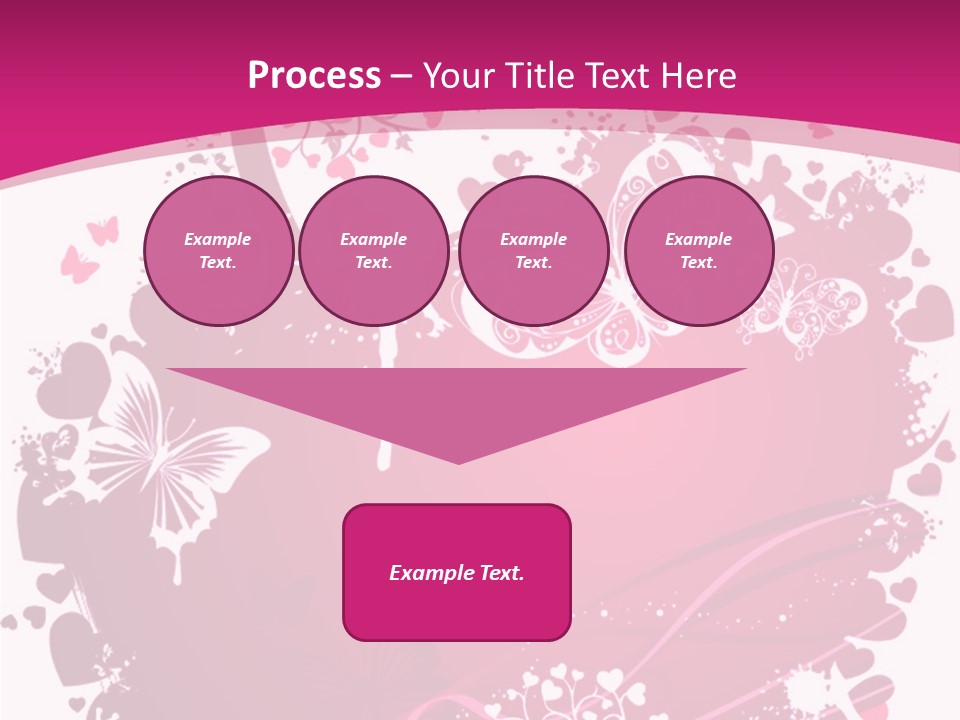 Process – Your Title Text Here

Example Text.

Example Text.

Example Text.

Example Text.

Example Text.